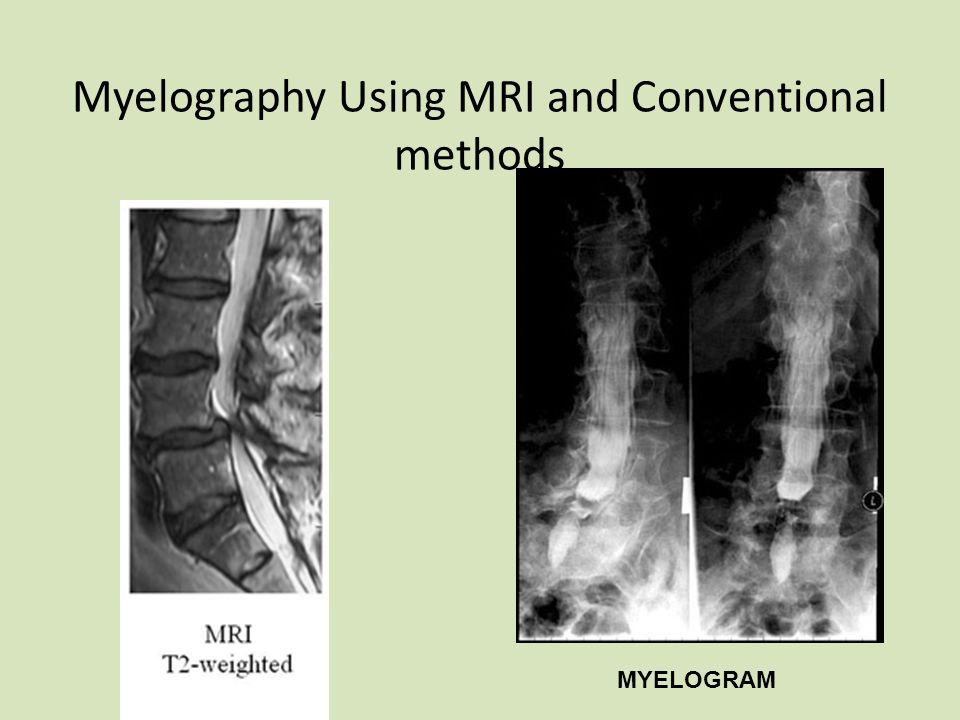 Myelography Using MRI and Conventional methods

MRI
T2-weighted

L

MYELOGRAM